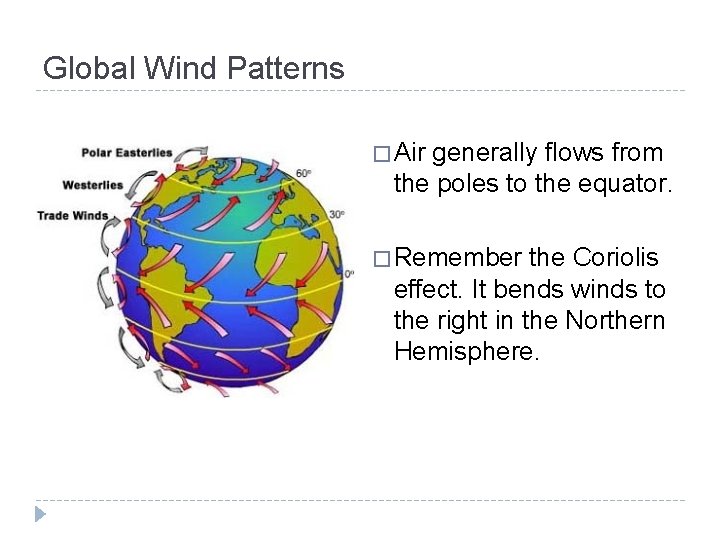 Global Wind Patterns

Polar Easterlies
Westerlies
Trade Winds
60°
30°
0°

□ Air generally flows from the poles to the equator.

□ Remember the Coriolis effect. It bends winds to the right in the Northern Hemisphere.